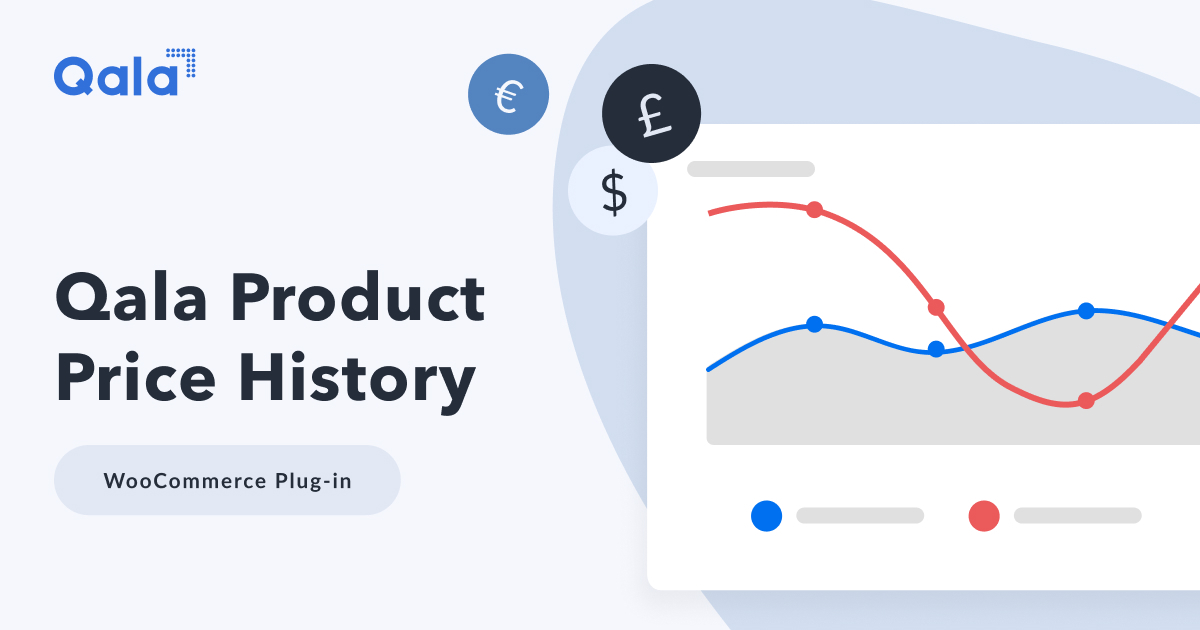 Qala

€

£

$

Qala Product Price History

WooCommerce Plug-in